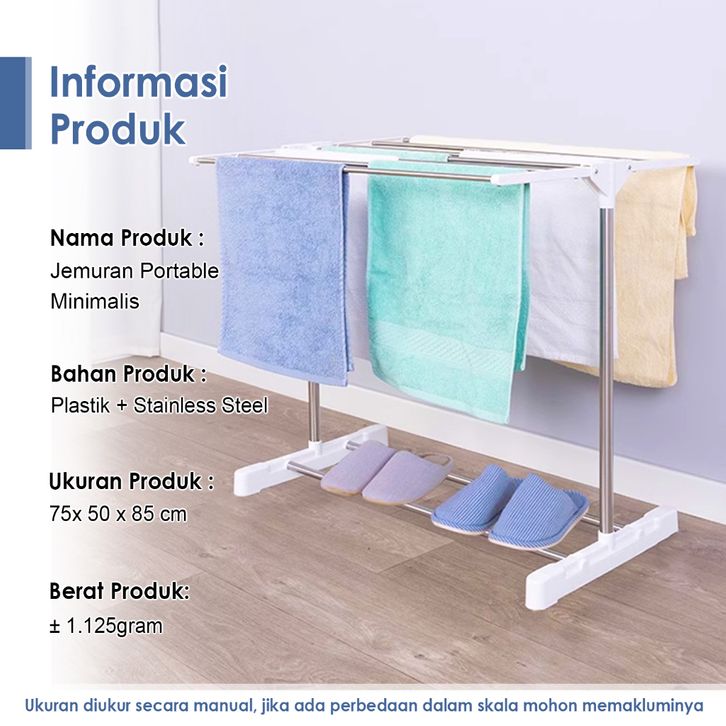 Informasi Produk

Nama Produk :
Jemuran Portable Minimalis

Bahan Produk :
Plastik + Stainless Steel

Ukuran Produk :
75x 50 x 85 cm

Berat Produk:
± 1.125gram

Ukuran diukur secara manual, jika ada perbedaan dalam skala mohon memakluminya